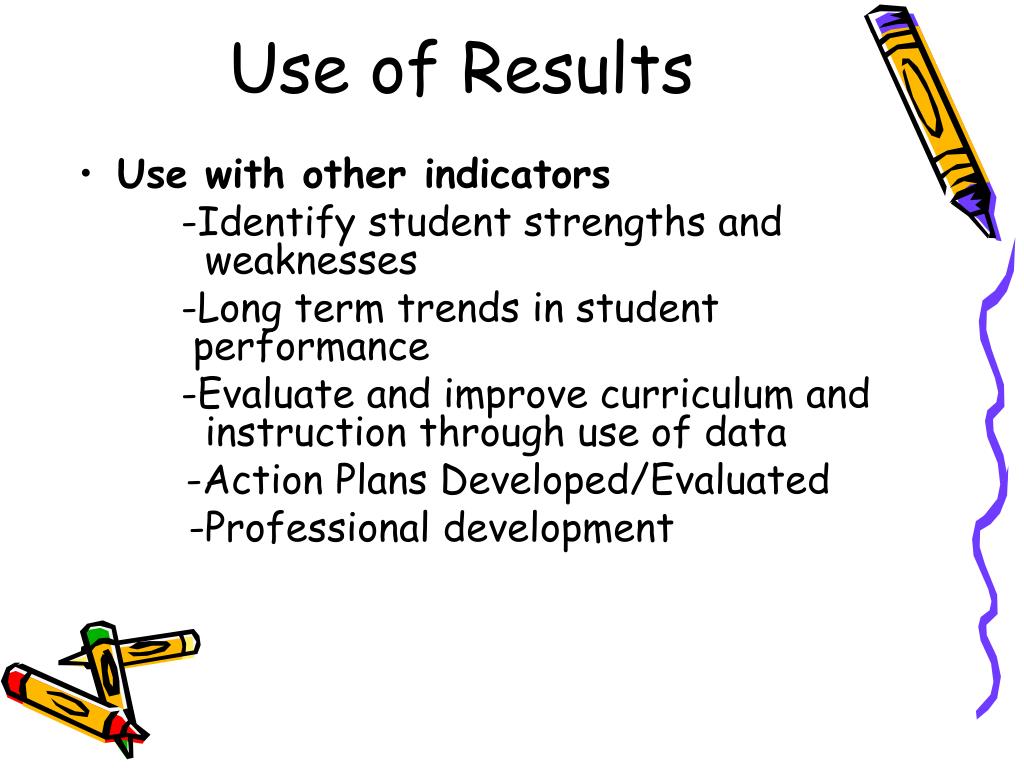 Use of Results

• Use with other indicators

-Identify student strengths and weaknesses

-Long term trends in student performance

-Evaluate and improve curriculum and instruction through use of data

-Action Plans Developed/Evaluated

-Professional development